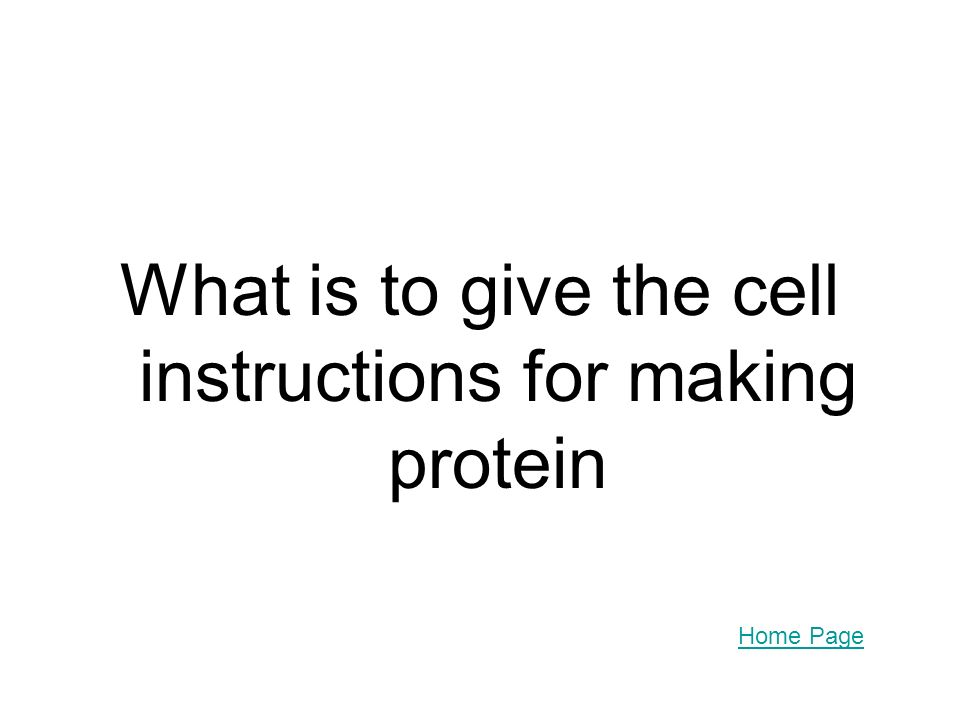 What is to give the cell instructions for making protein

Home Page